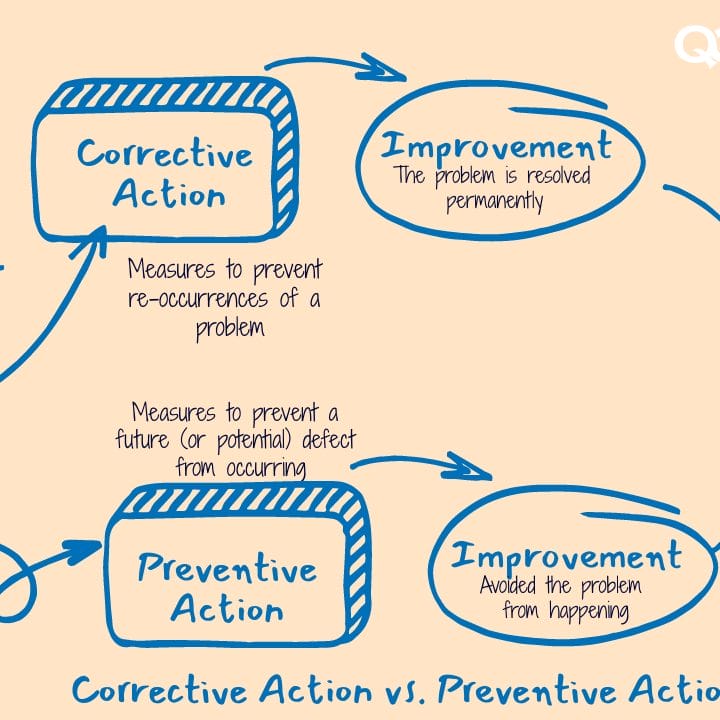 Q

Corrective Action

Improvement
The problem is resolved permanently

Measures to prevent re-occurrences of a problem

Measures to prevent a future (or potential) defect from occurring

Preventive Action

Improvement
Avoided the problem from happening

Corrective Action vs. Preventive Actio